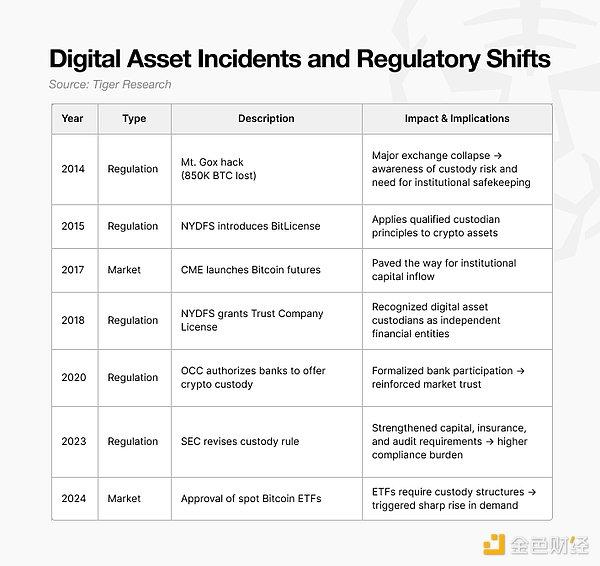 Digital Asset Incidents and Regulatory Shifts

Source: Tiger Research

| Year | Type | Description | Impact & Implications |
|---|---|---|---|
| 2014 | Regulation | Mt. Gox hack (850K BTC lost) | Major exchange collapse → awareness of custody risk and need for institutional safekeeping |
| 2015 | Regulation | NYDFS introduces BitLicense | Applies qualified custodian principles to crypto assets |
| 2017 | Market | CME launches Bitcoin futures | Paved the way for institutional capital inflow |
| 2018 | Regulation | NYDFS grants Trust Company License | Recognized digital asset custodians as independent financial entities |
| 2020 | Regulation | OCC authorizes banks to offer crypto custody | Formalized bank participation → reinforced market trust |
| 2023 | Regulation | SEC revises custody rule | Strengthened capital, insurance, and audit requirements → higher compliance burden |
| 2024 | Market | Approval of spot Bitcoin ETFs | ETFs require custody structures → triggered sharp rise in demand |

金色财经